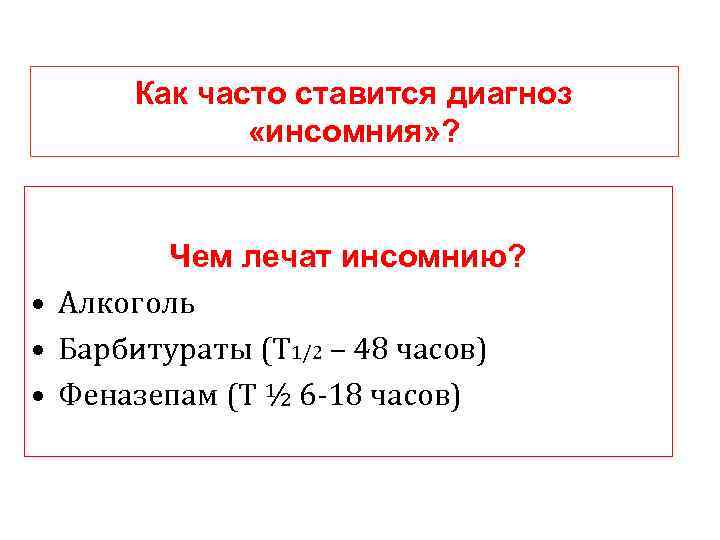 Как часто ставится диагноз «инсомния»?

Чем лечат инсомнию?

• Алкоголь
• Барбитураты ($T_{1/2}$ – 48 часов)
• Феназепам (Т ½ 6-18 часов)